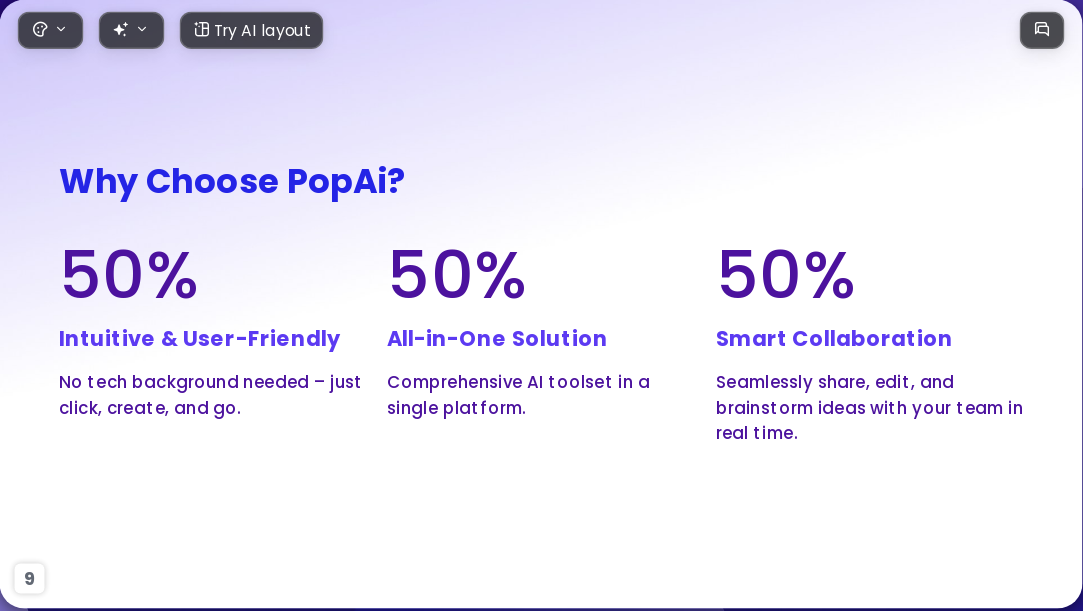 Try AI layout

Why Choose PopAi?

50%

Intuitive & User-Friendly

No tech background needed – just click, create, and go.

50%

All-in-One Solution

Comprehensive AI toolset in a single platform.

50%

Smart Collaboration

Seamlessly share, edit, and brainstorm ideas with your team in real time.

9